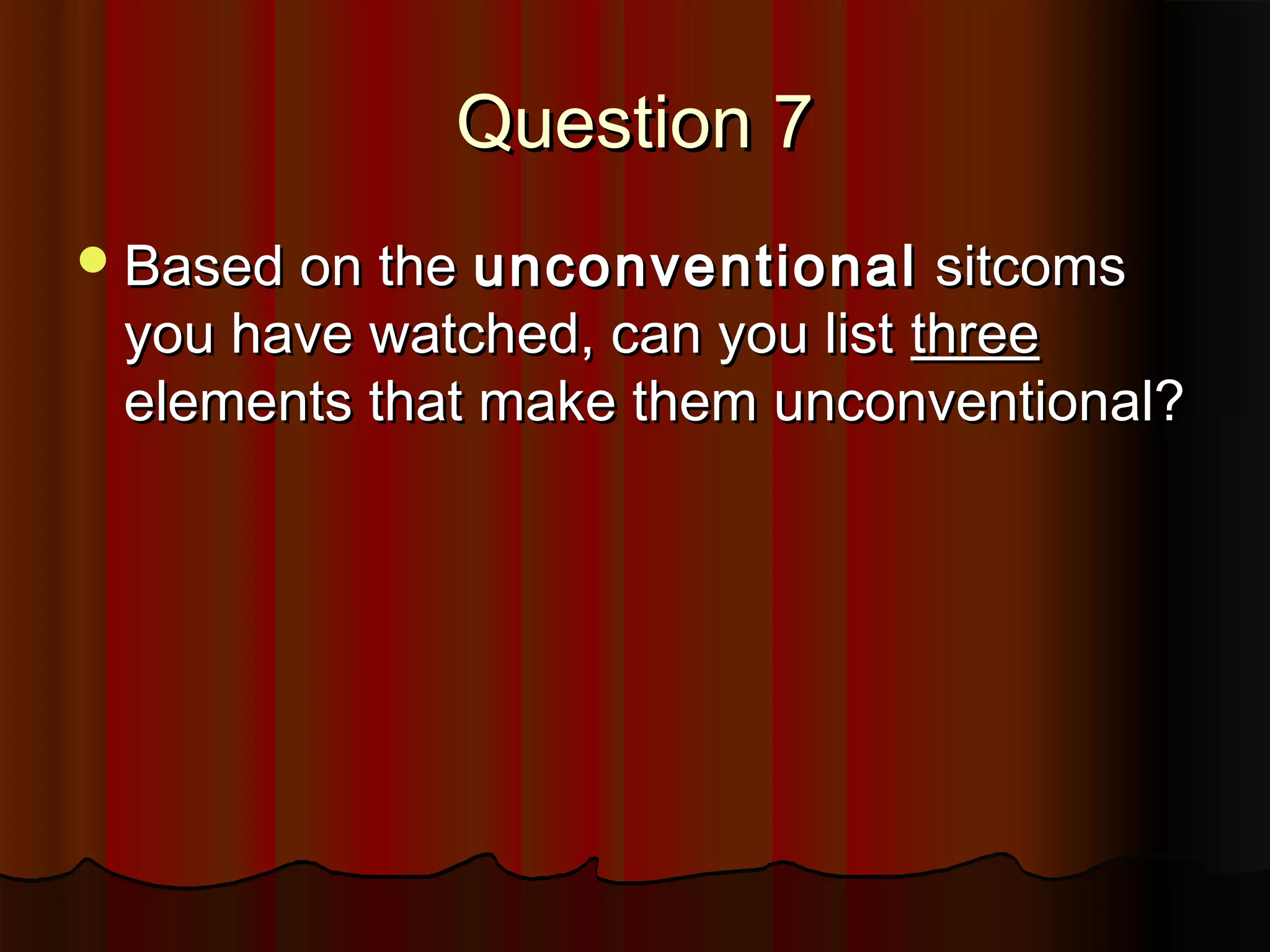 Question 7

Based on the unconventional sitcoms you have watched, can you list three elements that make them unconventional?